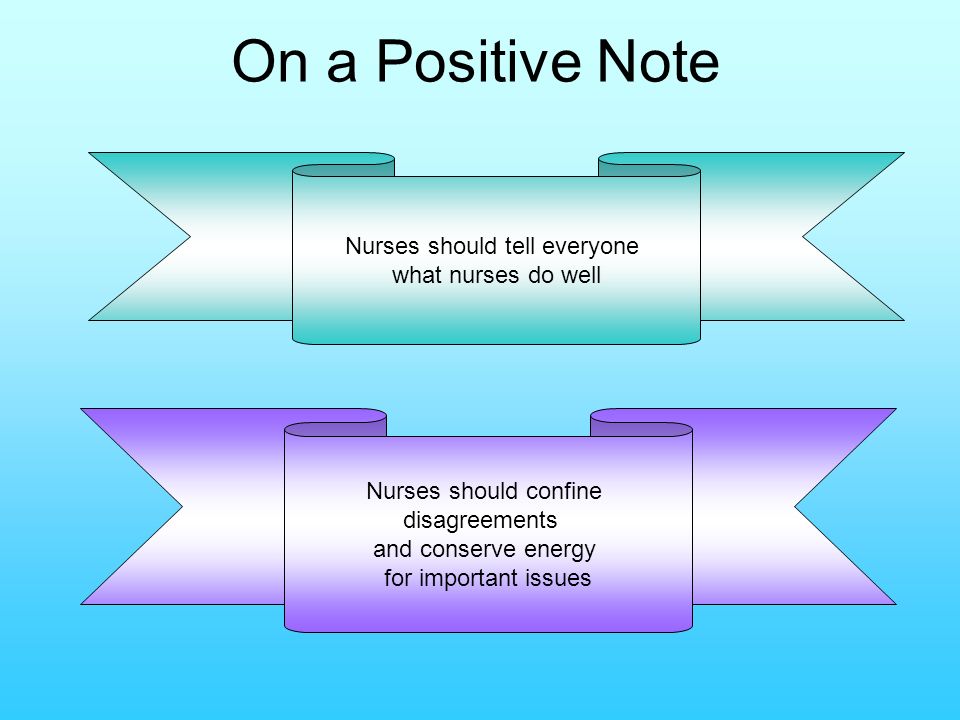 On a Positive Note

Nurses should tell everyone what nurses do well

Nurses should confine disagreements and conserve energy for important issues